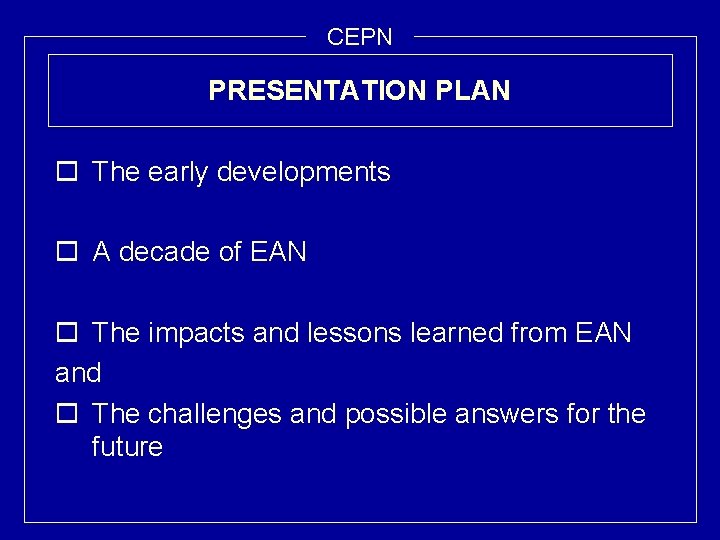 CEPN

PRESENTATION PLAN

☐ The early developments

☐ A decade of EAN

☐ The impacts and lessons learned from EAN

and

☐ The challenges and possible answers for the future